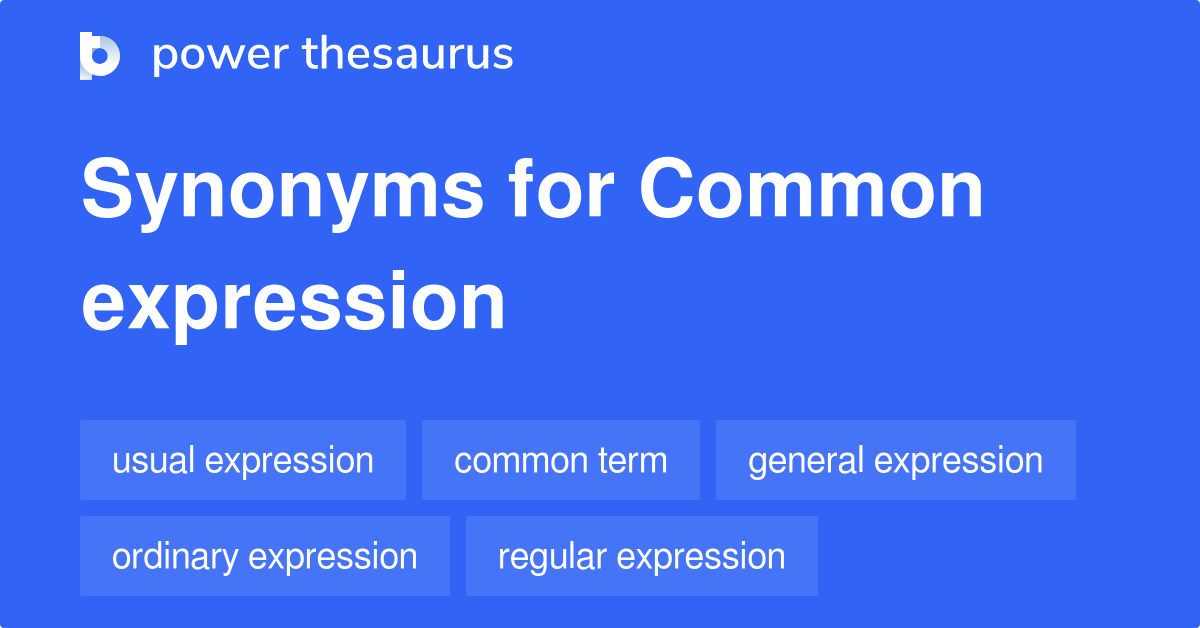 power thesaurus

Synonyms for Common expression

usual expression
common term
general expression
ordinary expression
regular expression